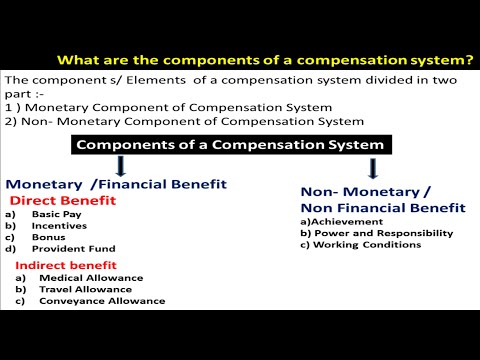 What are the components of a compensation system?

The component s/ Elements of a compensation system divided in two part :-
1 ) Monetary Component of Compensation System
2) Non- Monetary Component of Compensation System

Components of a Compensation System

Monetary /Financial Benefit
Direct Benefit
a) Basic Pay
b) Incentives
c) Bonus
d) Provident Fund
Indirect benefit
a) Medical Allowance
b) Travel Allowance
c) Conveyance Allowance

Non- Monetary /
Non Financial Benefit
a)Achievement
b) Power and Responsibility
c) Working Conditions